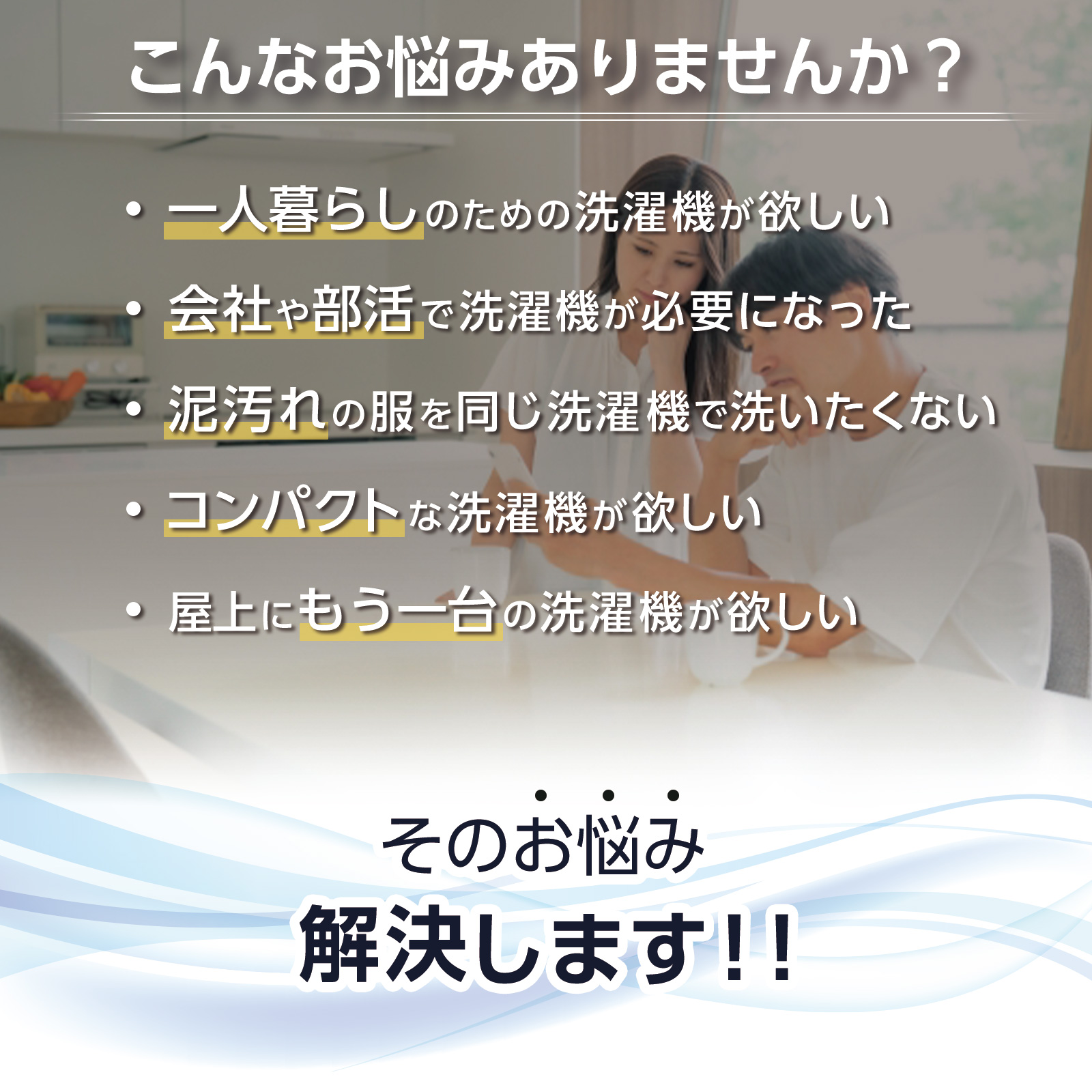 こんなお悩みありませんか？

• 一人暮らしのための洗濯機が欲しい
• 会社や部活で洗濯機が必要になった
• 泥汚れの服を同じ洗濯機で洗いたくない
• コンパクトな洗濯機が欲しい
• 屋上にもう一台の洗濯機が欲しい

そのお悩み
解決します!!